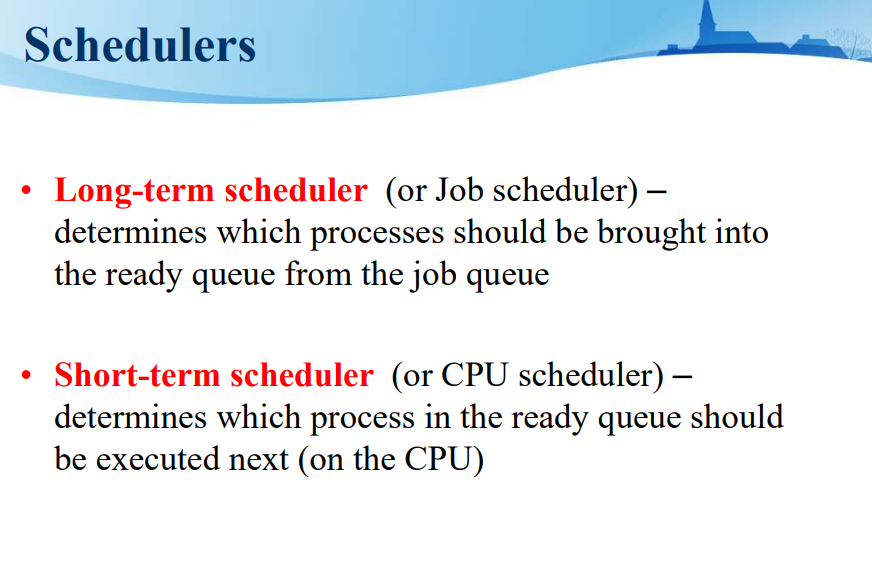 Schedulers

• Long-term scheduler (or Job scheduler) – determines which processes should be brought into the ready queue from the job queue

• Short-term scheduler (or CPU scheduler) – determines which process in the ready queue should be executed next (on the CPU)